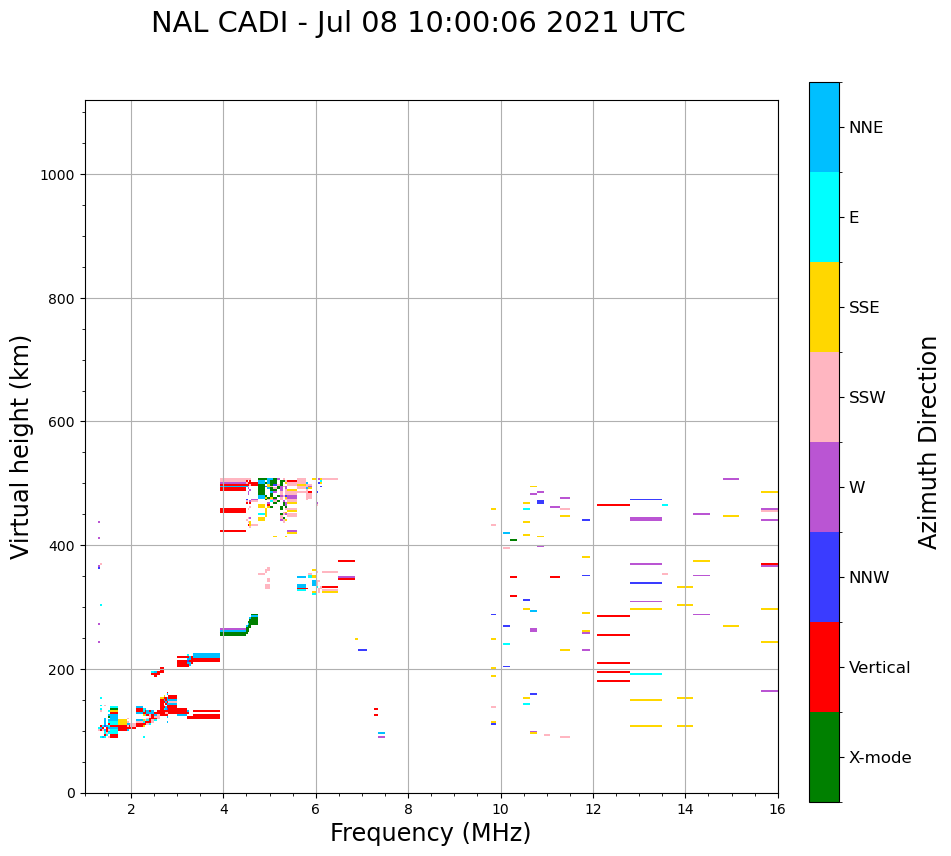 NAL CADI - Jul 08 10:00:06 2021 UTC

Virtual height (km)

1000
800
600
400
200
0

2
4
6
8
10
12
14
16

Frequency (MHz)

NNE
E
SSE
SSW
W
NNW
Vertical
X-mode

Azimuth Direction